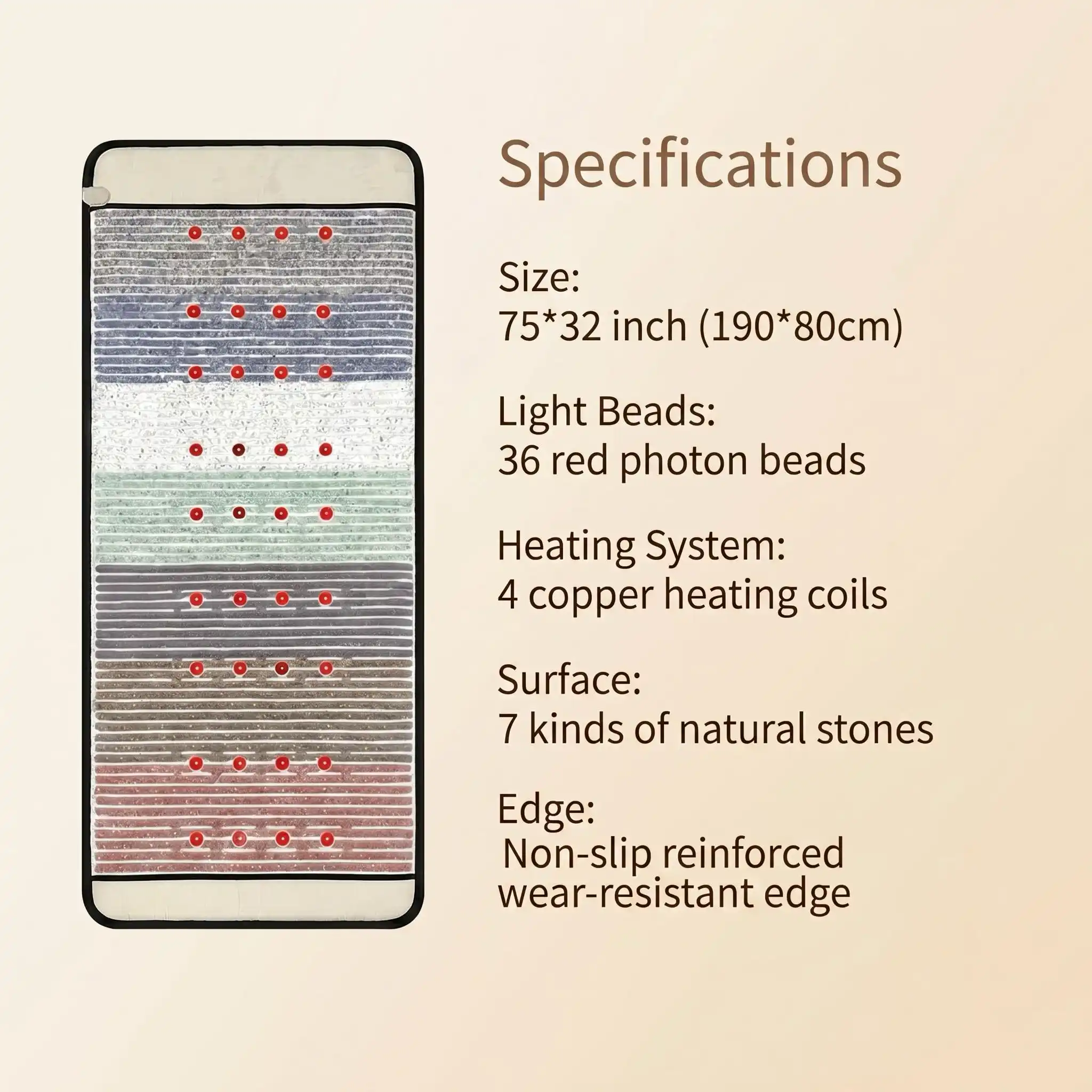 Specifications

Size:
75*32 inch (190*80cm)

Light Beads:
36 red photon beads

Heating System:
4 copper heating coils

Surface:
7 kinds of natural stones

Edge:
Non-slip reinforced wear-resistant edge